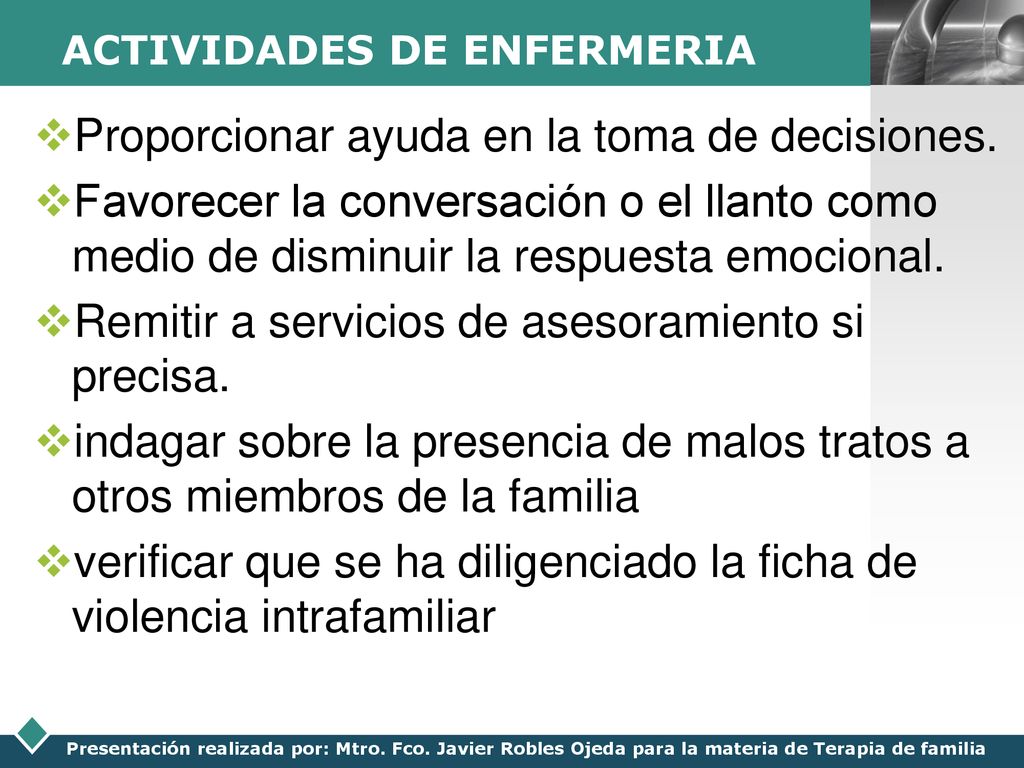 ACTIVIDADES DE ENFERMERIA

❖Proporcionar ayuda en la toma de decisiones.

❖Favorecer la conversación o el llanto como medio de disminuir la respuesta emocional.

❖Remitir a servicios de asesoramiento si precisa.

❖indagar sobre la presencia de malos tratos a otros miembros de la familia

❖verificar que se ha diligenciado la ficha de violencia intrafamiliar

Presentación realizada por: Mtro. Fco. Javier Robles Ojeda para la materia de Terapia de familia